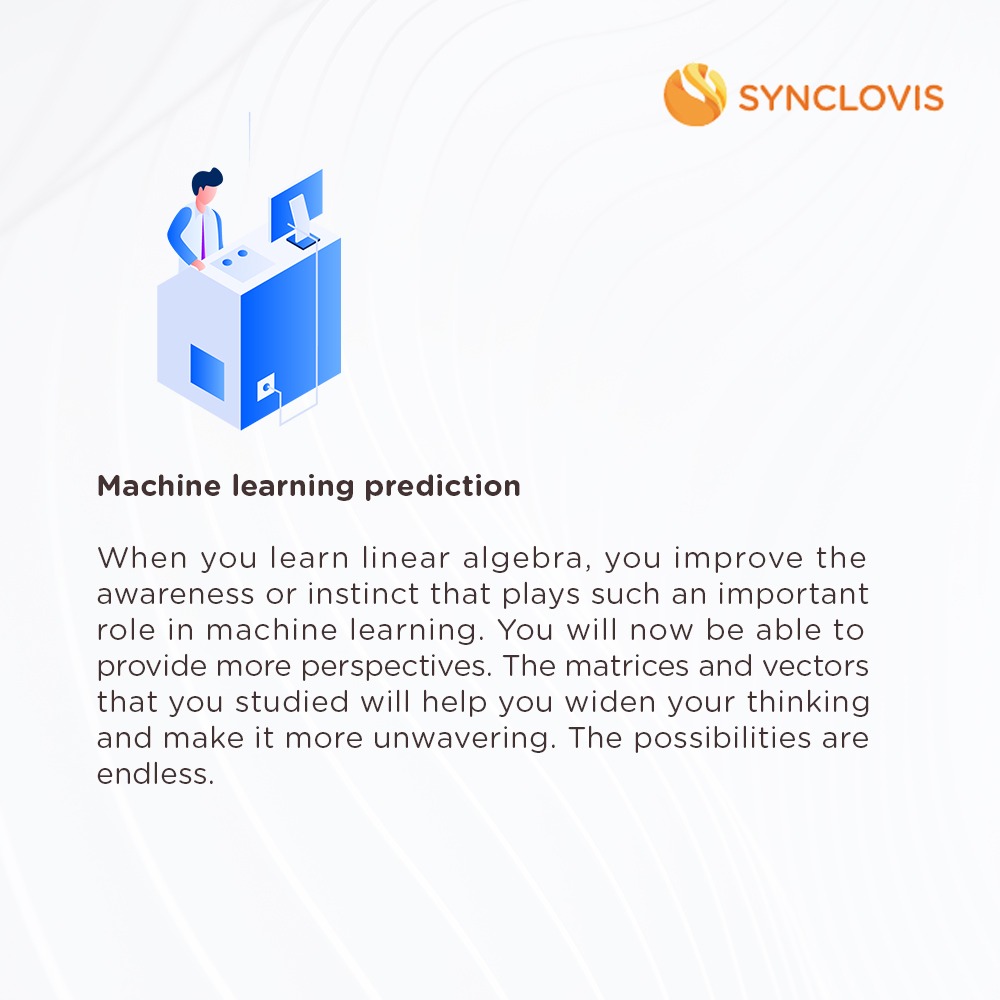 SYNCLOVIS

Machine learning prediction

When you learn linear algebra, you improve the awareness or instinct that plays such an important role in machine learning. You will now be able to provide more perspectives. The matrices and vectors that you studied will help you widen your thinking and make it more unwavering. The possibilities are endless.